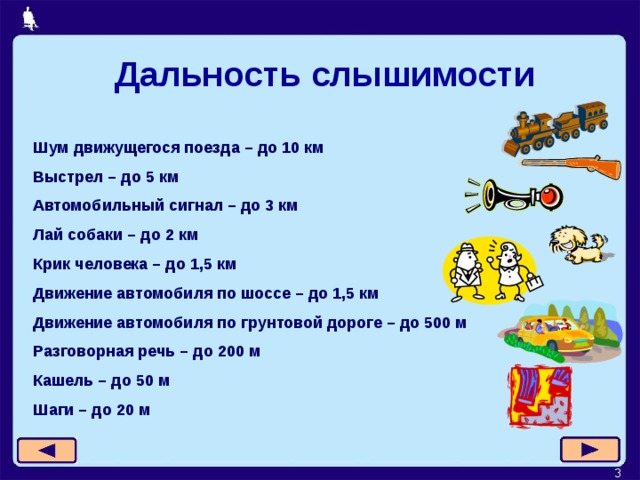 Дальность слышимости

Шум движущегося поезда – до 10 км

Выстрел – до 5 км

Автомобильный сигнал – до 3 км

Лай собаки – до 2 км

Крик человека – до 1,5 км

Движение автомобиля по шоссе – до 1,5 км

Движение автомобиля по грунтовой дороге – до 500 м

Разговорная речь – до 200 м

Кашель – до 50 м

Шаги – до 20 м

3